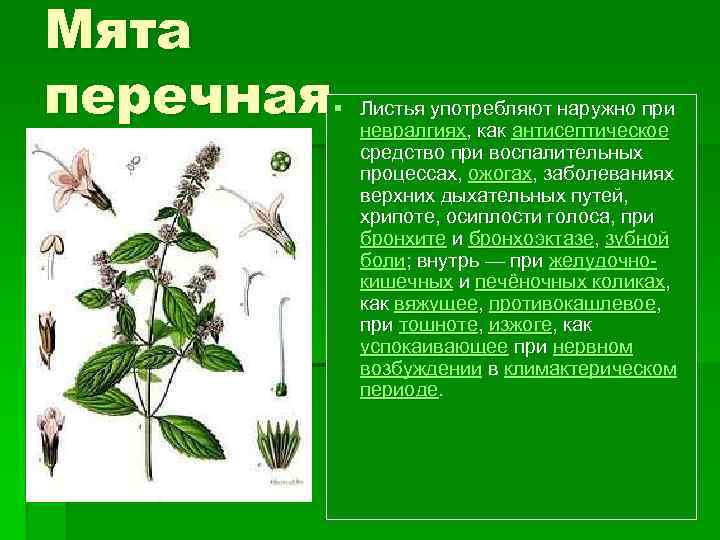 Мята перечная

Листья употребляют наружно при невралгиях, как антисептическое средство при воспалительных процессах, ожогах, заболеваниях верхних дыхательных путей, хрипоте, осиплости голоса, при бронхите и бронхоэктазе, зубной боли; внутрь — при желудочно-кишечных и печёночных коликах, как вяжущее, противокашлевое, при тошноте, изжоге, как успокаивающее при нервном возбуждении в климактерическом периоде.